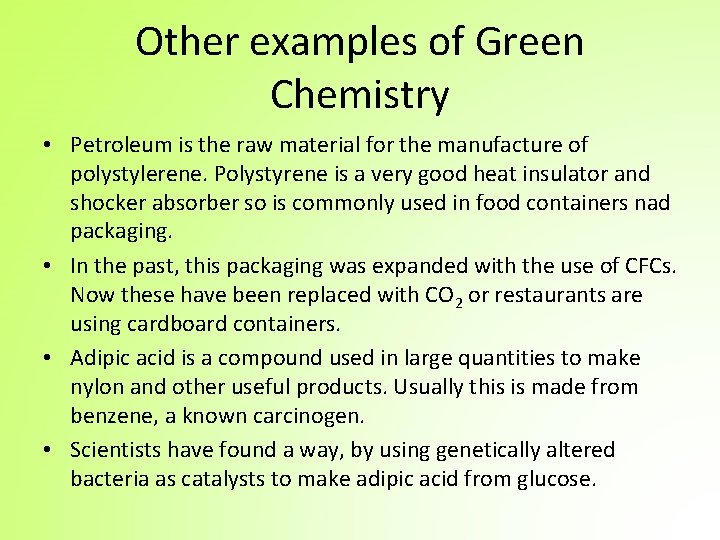 Other examples of Green Chemistry

• Petroleum is the raw material for the manufacture of polystylerene. Polystyrene is a very good heat insulator and shocker absorber so is commonly used in food containers nad packaging.

• In the past, this packaging was expanded with the use of CFCs. Now these have been replaced with $CO_2$ or restaurants are using cardboard containers.

• Adipic acid is a compound used in large quantities to make nylon and other useful products. Usually this is made from benzene, a known carcinogen.

• Scientists have found a way, by using genetically altered bacteria as catalysts to make adipic acid from glucose.